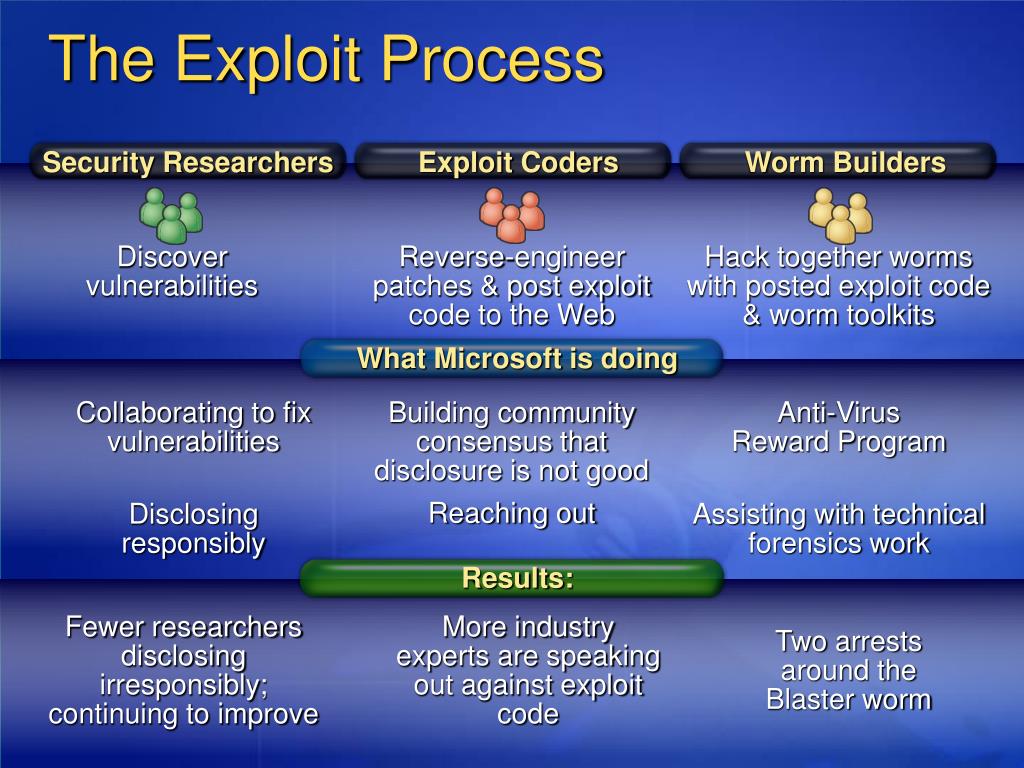 The Exploit Process

Security Researchers

Discover vulnerabilities

Exploit Coders

Reverse-engineer patches & post exploit code to the Web

Worm Builders

Hack together worms with posted exploit code & worm toolkits

What Microsoft is doing

Collaborating to fix vulnerabilities

Disclosing responsibly

Building community consensus that disclosure is not good

Reaching out

Anti-Virus Reward Program

Assisting with technical forensics work

Results:

Fewer researchers disclosing irresponsibly; continuing to improve

More industry experts are speaking out against exploit code

Two arrests around the Blaster worm